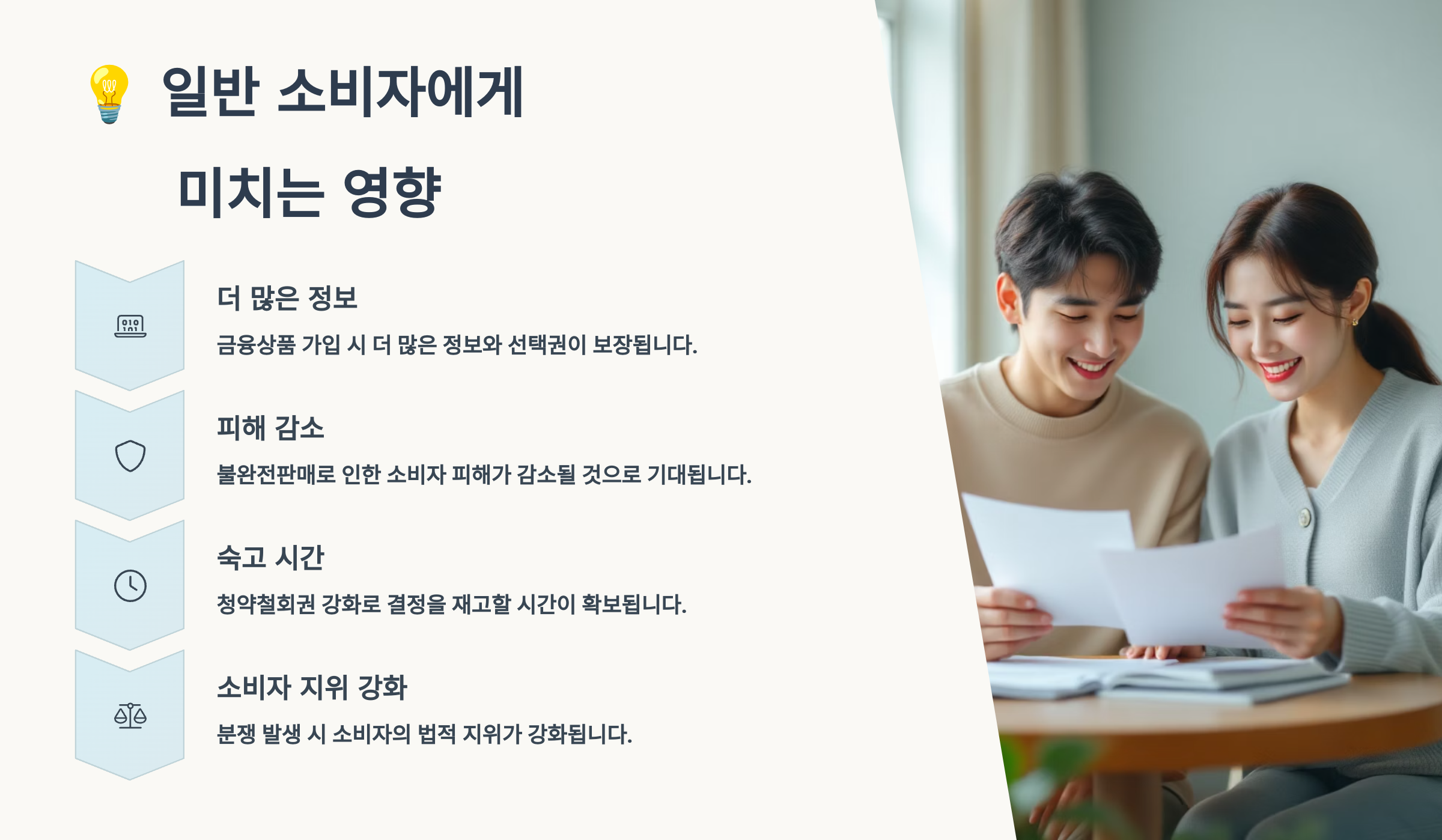 💡 일반 소비자에게 미치는 영향

더 많은 정보

금융상품 가입 시 더 많은 정보와 선택권이 보장됩니다.

피해 감소

불완전판매로 인한 소비자 피해가 감소될 것으로 기대됩니다.

숙고 시간

청약철회권 강화로 결정을 재고할 시간이 확보됩니다.

소비자 지위 강화

분쟁 발생 시 소비자의 법적 지위가 강화됩니다.